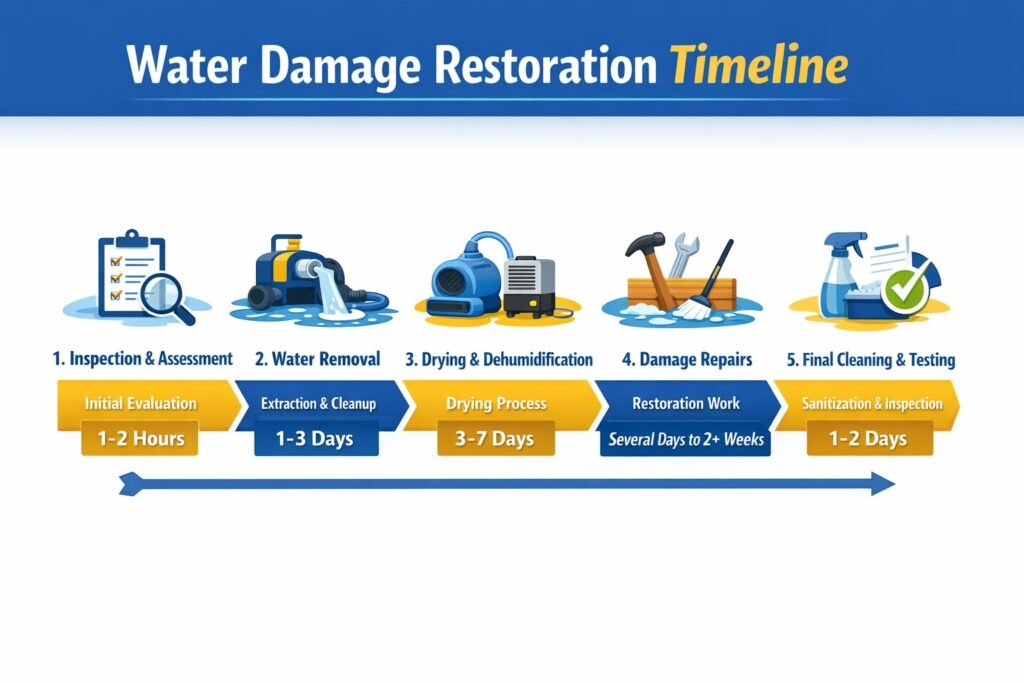 Water Damage Restoration Timeline

1. Inspection & Assessment
Initial Evaluation
1-2 Hours

2. Water Removal
Extraction & Cleanup
1-3 Days

3. Drying & Dehumidification
Drying Process
3-7 Days

4. Damage Repairs
Restoration Work
Several Days to 2+ Weeks

5. Final Cleaning & Testing
Sanitization & Inspection
1-2 Days